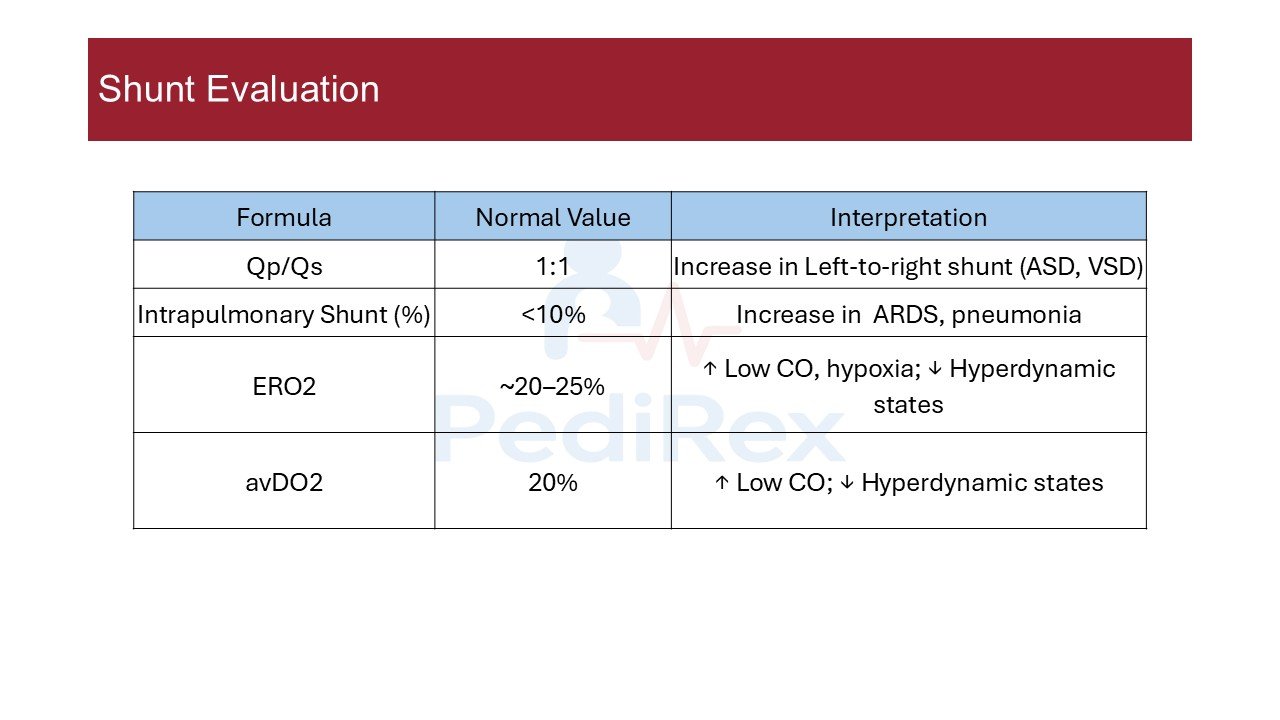 Shunt Evaluation

| Formula | Normal Value | Interpretation |
|---|---|---|
| Qp/Qs | 1:1 | Increase in Left-to-right shunt (ASD, VSD) |
| Intrapulmonary Shunt (%) | <10% | Increase in ARDS, pneumonia |
| ERO2 | ~20–25% | ↑ Low CO, hypoxia; ↓ Hyperdynamic states |
| avDO2 | 20% | ↑ Low CO; ↓ Hyperdynamic states |

PediRex